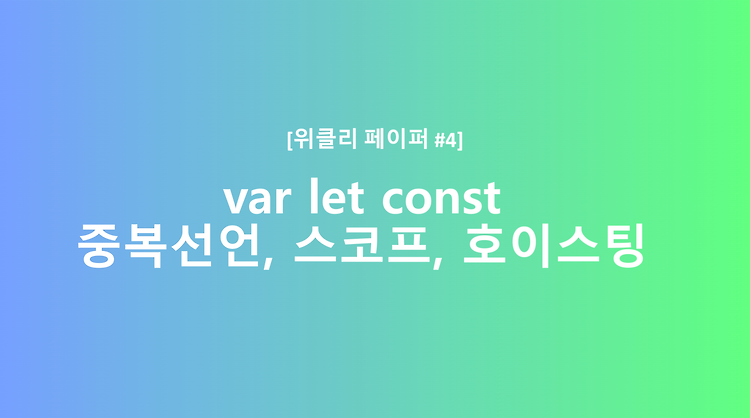 [위클리 페이퍼 #4]

var let const
중복선언, 스코프, 호이스팅